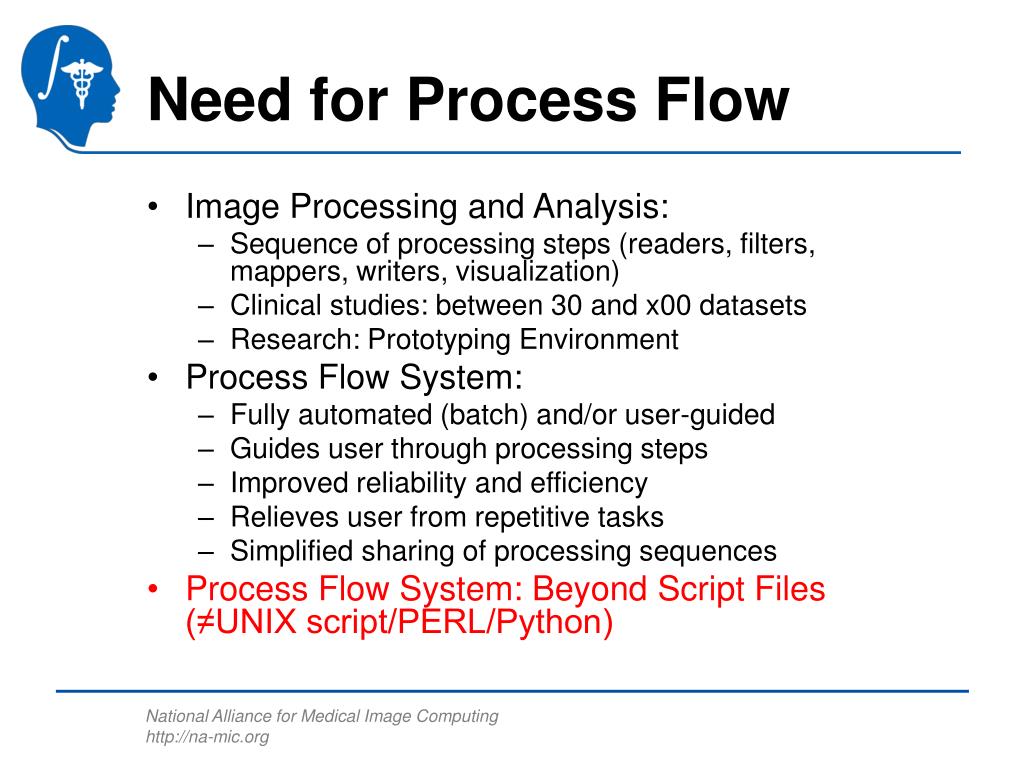 Need for Process Flow

• Image Processing and Analysis:
– Sequence of processing steps (readers, filters, mappers, writers, visualization)
– Clinical studies: between 30 and x00 datasets
– Research: Prototyping Environment
• Process Flow System:
– Fully automated (batch) and/or user-guided
– Guides user through processing steps
– Improved reliability and efficiency
– Relieves user from repetitive tasks
– Simplified sharing of processing sequences
• Process Flow System: Beyond Script Files (≠UNIX script/PERL/Python)

National Alliance for Medical Image Computing
http://na-mic.org